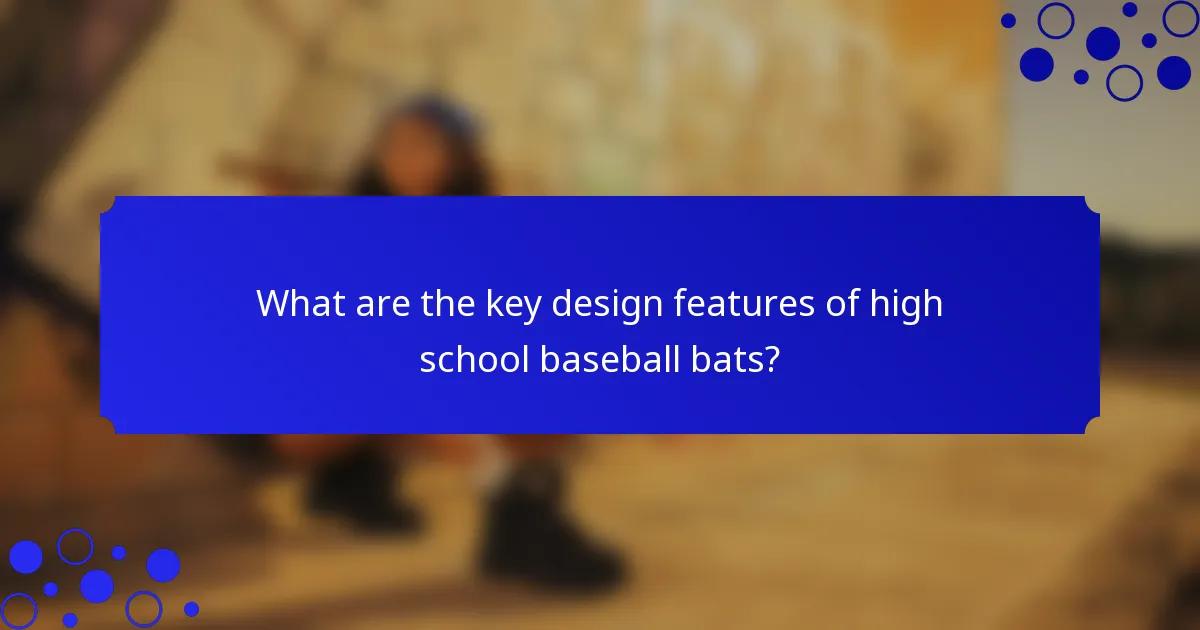 What are the key design features of high school baseball bats?